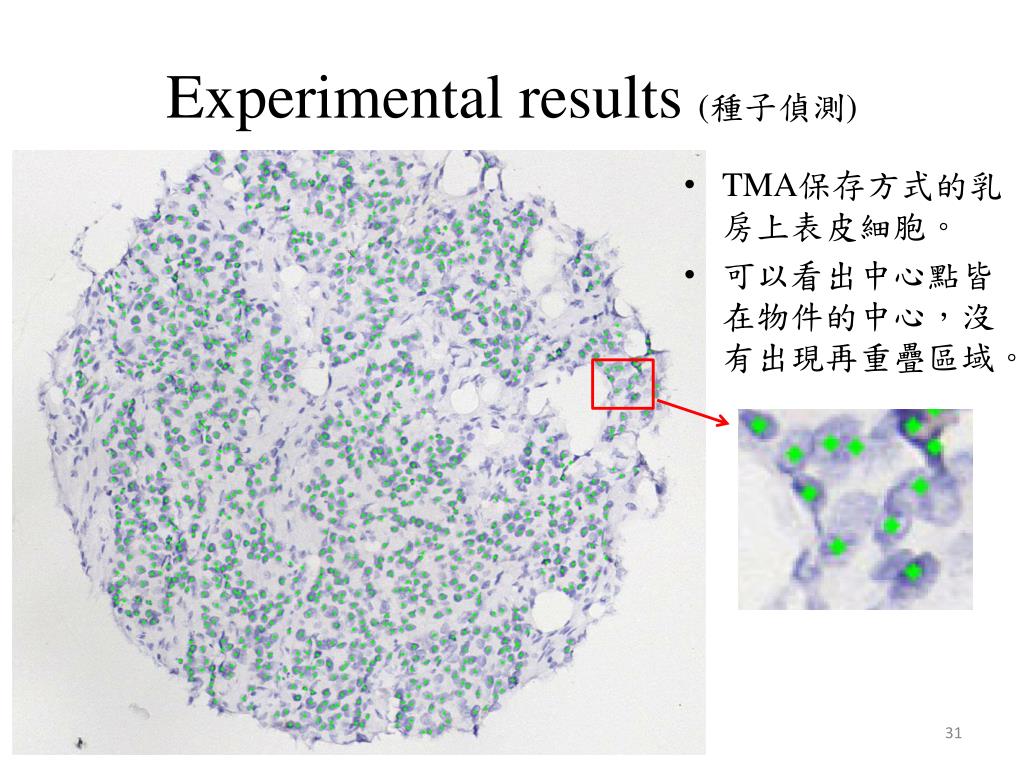 Experimental results (種子偵測)

• TMA保存方式的乳房上表皮細胞。

• 可以看出中心點皆在物件的中心，沒有出現再重疊區域。

31